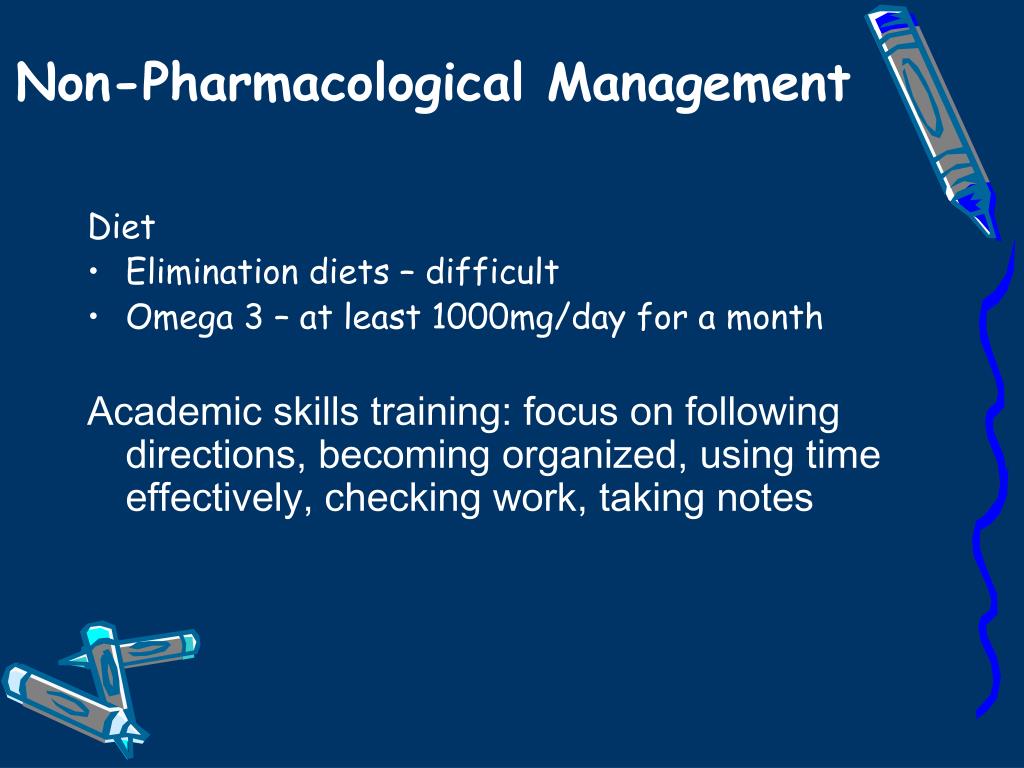 Non-Pharmacological Management

Diet
• Elimination diets – difficult
• Omega 3 – at least 1000mg/day for a month

Academic skills training: focus on following directions, becoming organized, using time effectively, checking work, taking notes